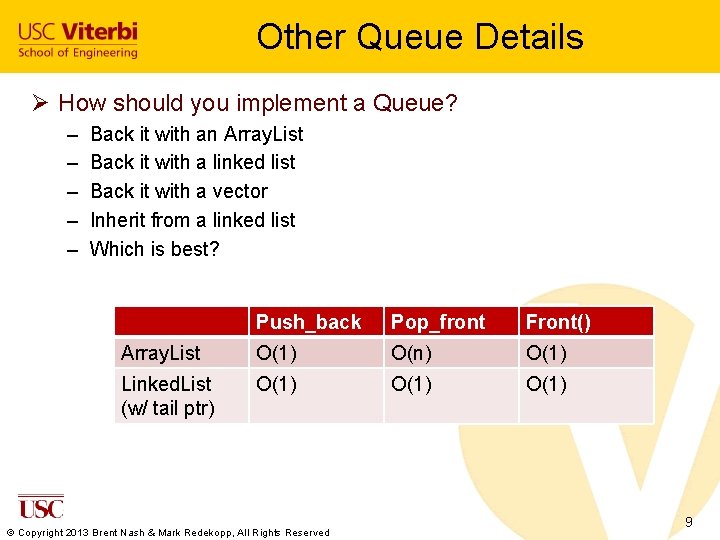 USC Viterbi
School of Engineering

Other Queue Details

➢ How should you implement a Queue?
– Back it with an ArrayList
– Back it with a linked list
– Back it with a vector
– Inherit from a linked list
– Which is best?

| | Push_back | Pop_front | Front() |
|---|---|---|---|
| ArrayList | O(1) | O(n) | O(1) |
| LinkedList (w/ tail ptr) | O(1) | O(1) | O(1) |

USC

© Copyright 2013 Brent Nash & Mark Redekopp, All Rights Reserved

9